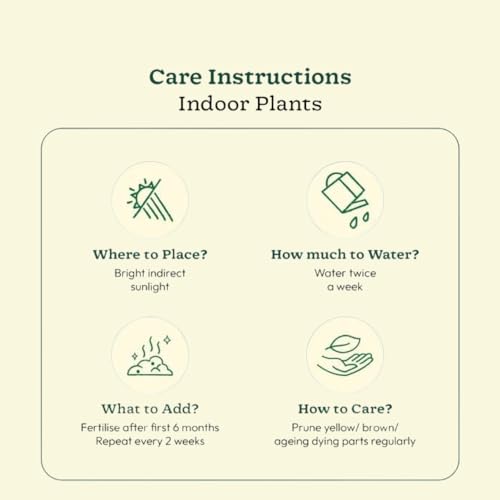 Care Instructions
Indoor Plants

Where to Place?
Bright indirect sunlight

How much to Water?
Water twice a week

What to Add?
Fertilise after first 6 months
Repeat every 2 weeks

How to Care?
Prune yellow/ brown/ ageing dying parts regularly